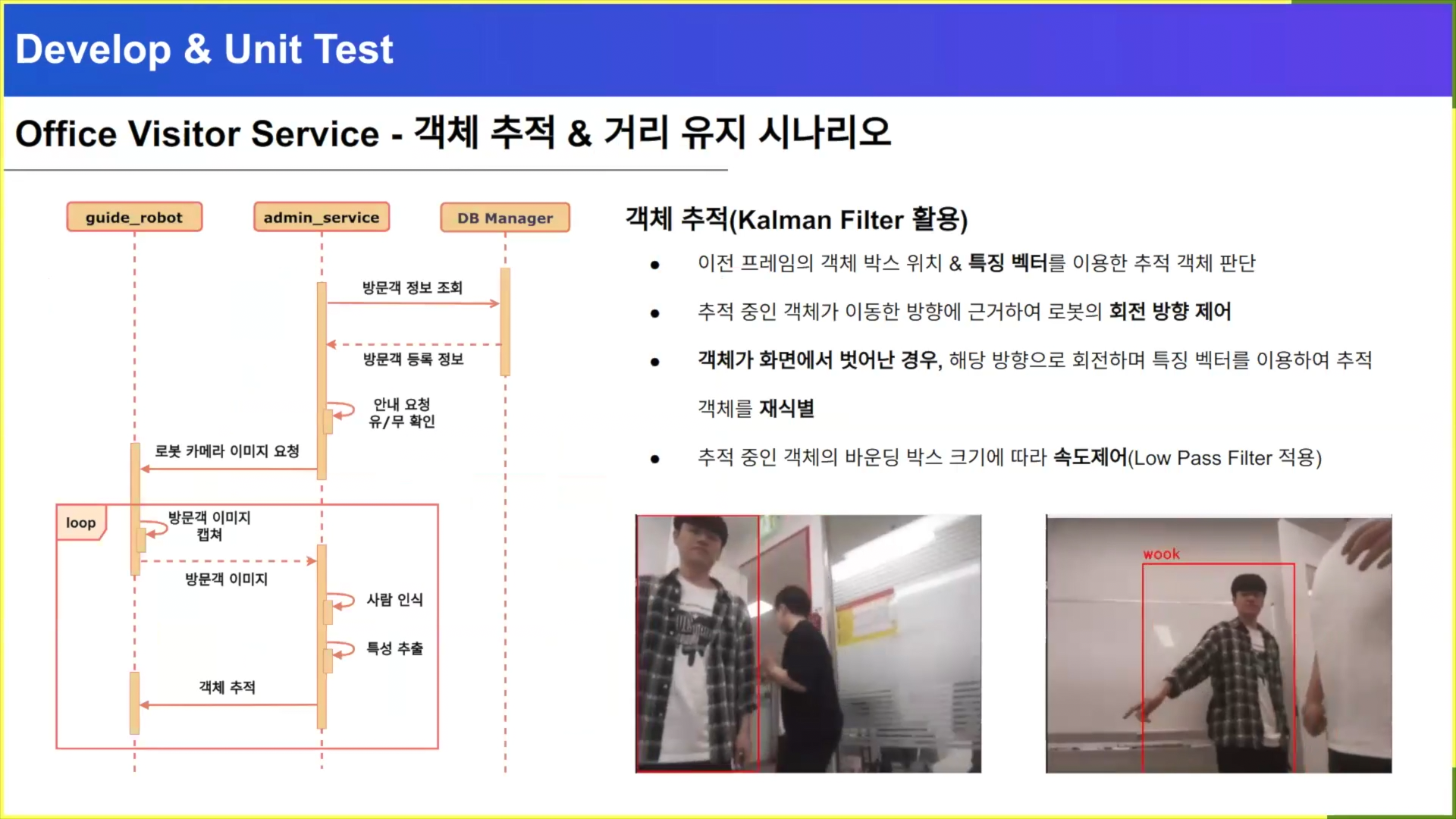 Develop & Unit Test

Office Visitor Service - 객체 추적 & 거리 유지 시나리오

guide_robot

admin_service

DB Manager

방문객 정보 조회

방문객 등록 정보

안내 요청 유/무 확인

로봇 카메라 이미지 요청

loop

방문객 이미지 캡쳐

방문객 이미지

사람 인식

특성 추출

객체 추적

객체 추적(Kalman Filter 활용)

- 이전 프레임의 객체 박스 위치 & 특징 벡터를 이용한 추적 객체 판단
- 추적 중인 객체가 이동한 방향에 근거하여 로봇의 회전 방향 제어
- 객체가 화면에서 벗어난 경우, 해당 방향으로 회전하며 특징 벡터를 이용하여 추적 객체를 재식별
- 추적 중인 객체의 바운딩 박스 크기에 따라 속도제어(Low Pass Filter 적용)

wook